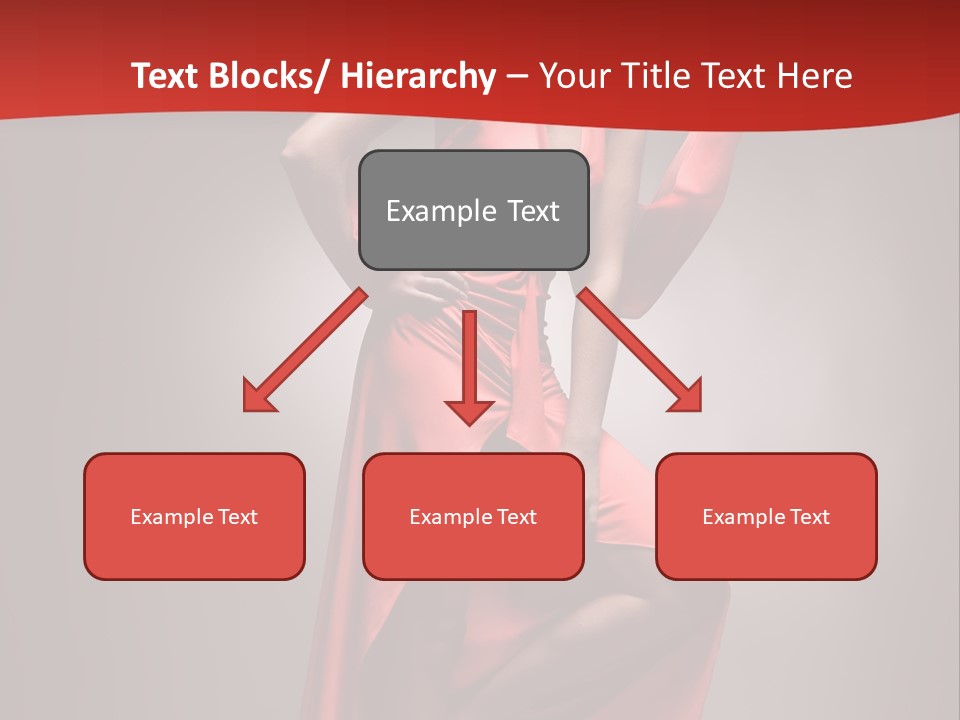 Text Blocks/ Hierarchy – Your Title Text Here

Example Text

Example Text

Example Text

Example Text